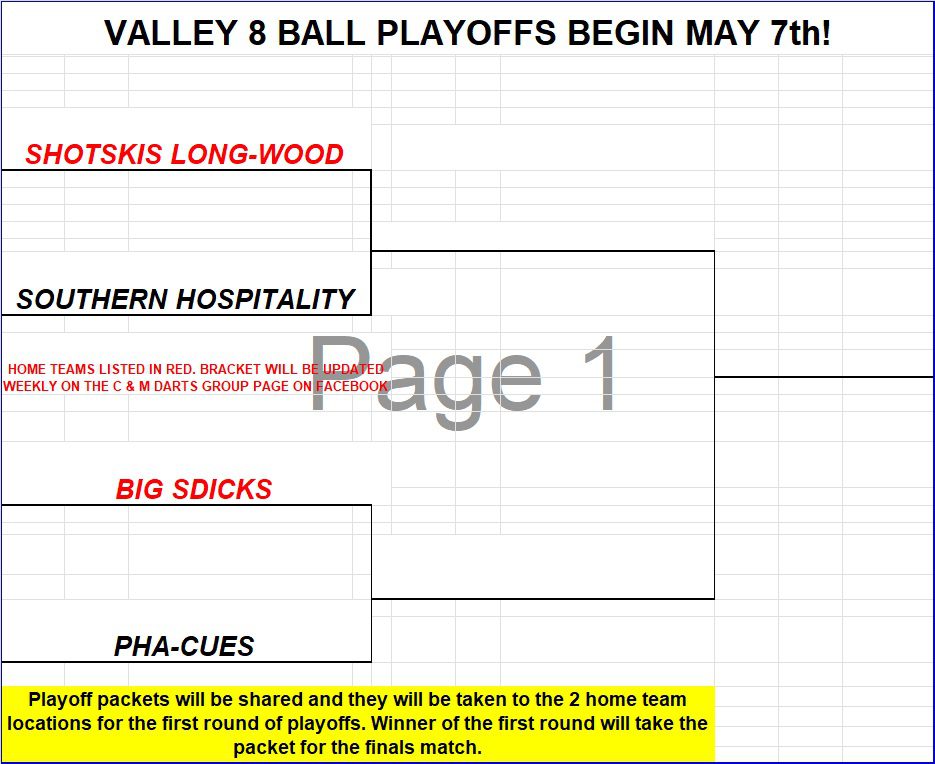 VALLEY 8 BALL PLAYOFFS BEGIN MAY 7th!

SHOTSKIS LONG-WOOD

SOUTHERN HOSPITALITY

HOME TEAMS LISTED IN RED. BRACKET WILL BE UPDATED WEEKLY ON THE C & M DARTS GROUP PAGE ON FACEBOOK

Page 1

BIG SDICKS

PHA-CUES

Playoff packets will be shared and they will be taken to the 2 home team locations for the first round of playoffs. Winner of the first round will take the packet for the finals match.